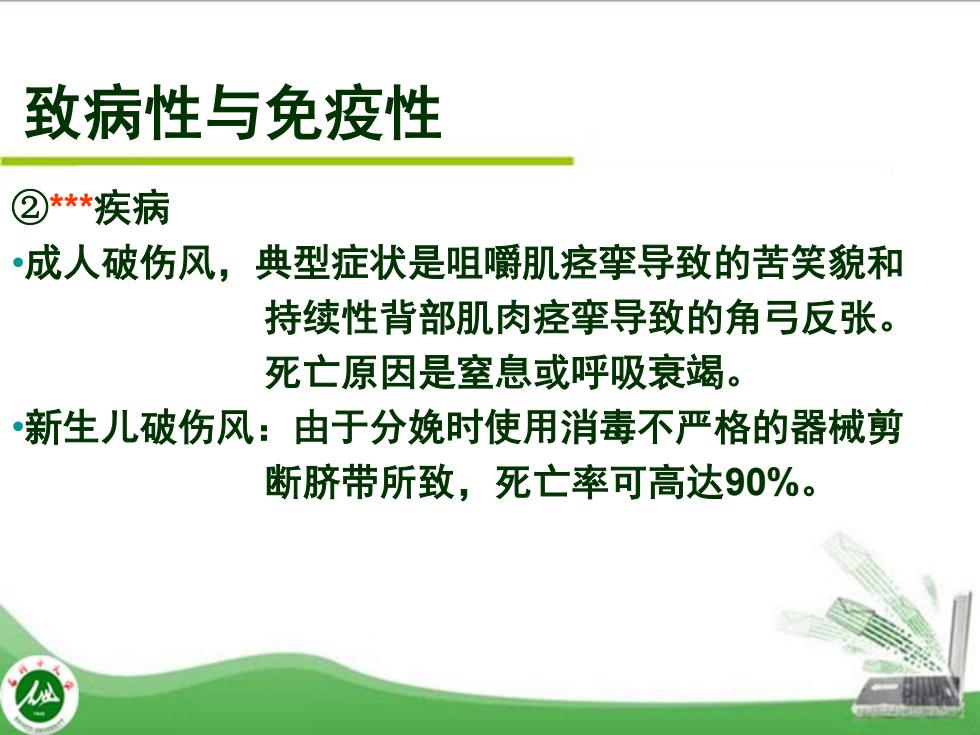 致病性与免疫性

②***疾病

•成人破伤风，典型症状是咀嚼肌痉挛导致的苦笑貌和持续性背部肌肉痉挛导致的角弓反张。死亡原因是窒息或呼吸衰竭。

•新生儿破伤风：由于分娩时使用消毒不严格的器械剪断脐带所致，死亡率可高达90%。